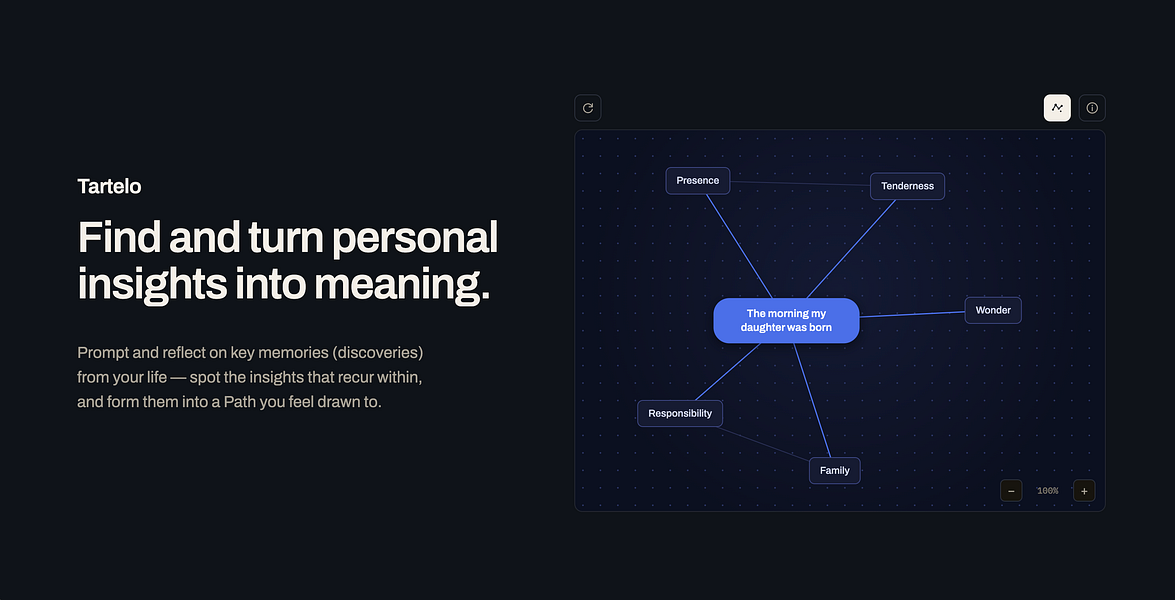 Tartelo

Find and turn personal insights into meaning.

Prompt and reflect on key memories (discoveries) from your life — spot the insights that recur within, and form them into a Path you feel drawn to.

Presence

Tenderness

The morning my daughter was born

Wonder

Responsibility

Family

−

100%

+